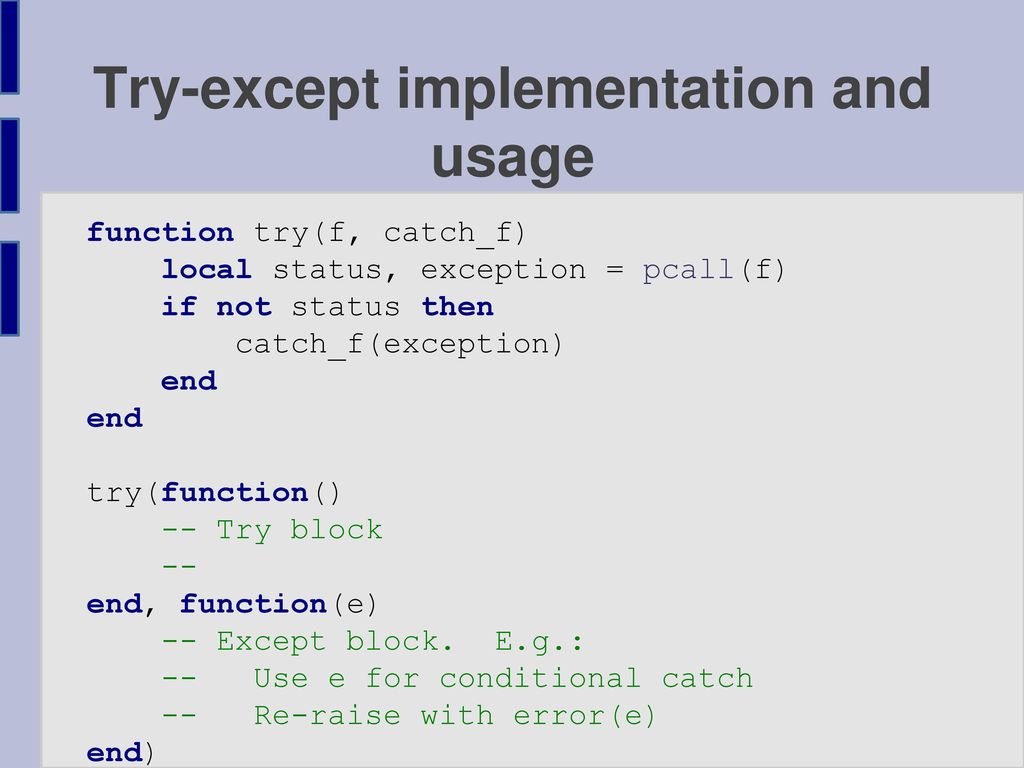 Try-except implementation and usage

function try(f, catch_f)
    local status, exception = pcall(f)
    if not status then
        catch_f(exception)
    end
end

try(function()
    -- Try block
    --
end, function(e)
    -- Except block.  E.g.:
    --   Use e for conditional catch
    --   Re-raise with error(e)
end)